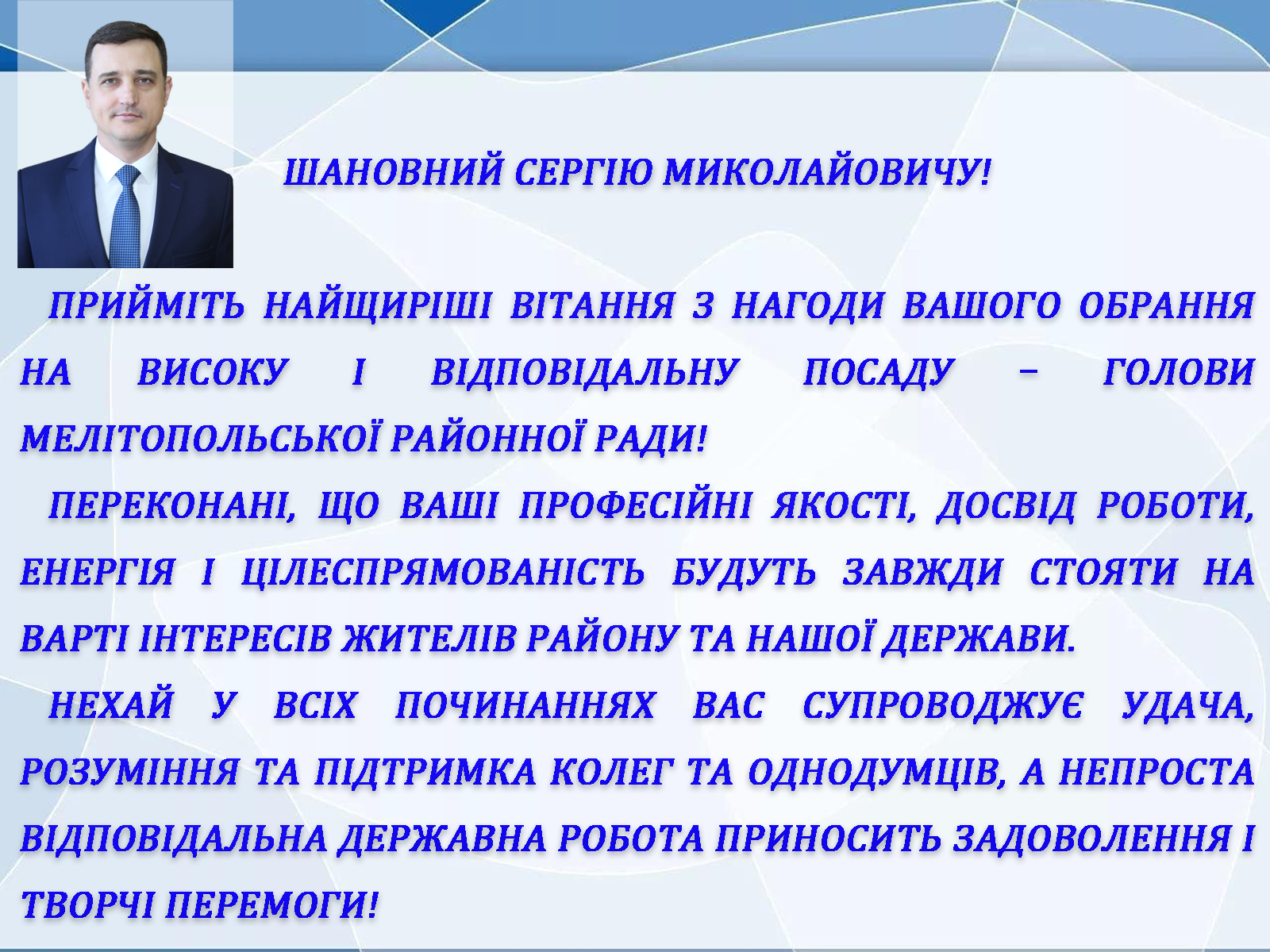 ШАНОВНИЙ СЕРГІЮ МИКОЛАЙОВИЧУ!

ПРИЙМІТЬ НАЙЩИРІШІ ВІТАННЯ З НАГОДИ ВАШОГО ОБРАННЯ НА ВИСОКУ І ВІДПОВІДАЛЬНУ ПОСАДУ – ГОЛОВИ МЕЛІТОПОЛЬСЬКОЇ РАЙОННОЇ РАДИ!

ПЕРЕКОНАНІ, ЩО ВАШІ ПРОФЕСІЙНІ ЯКОСТІ, ДОСВІД РОБОТИ, ЕНЕРГІЯ І ЦІЛЕСПРЯМОВАНІСТЬ БУДУТЬ ЗАВЖДИ СТОЯТИ НА ВАРТІ ІНТЕРЕСІВ ЖИТЕЛІВ РАЙОНУ ТА НАШОЇ ДЕРЖАВИ.

НЕХАЙ У ВСІХ ПОЧИНАННЯХ ВАС СУПРОВОДЖУЄ УДАЧА, РОЗУМІННЯ ТА ПІДТРИМКА КОЛЕГ ТА ОДНОДУМЦІВ, А НЕПРОСТА ВІДПОВІДАЛЬНА ДЕРЖАВНА РОБОТА ПРИНОСИТЬ ЗАДОВОЛЕННЯ І ТВОРЧІ ПЕРЕМОГИ!